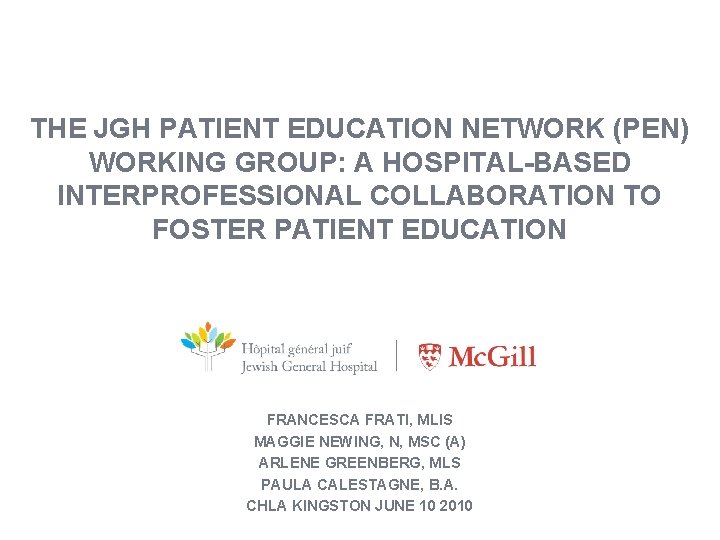 THE JGH PATIENT EDUCATION NETWORK (PEN) WORKING GROUP: A HOSPITAL-BASED INTERPROFESSIONAL COLLABORATION TO FOSTER PATIENT EDUCATION

Hôpital général juif
Jewish General Hospital

McGill

FRANCESCA FRATI, MLIS
MAGGIE NEWING, N, MSC (A)
ARLENE GREENBERG, MLS
PAULA CALESTAGNE, B.A.
CHLA KINGSTON JUNE 10 2010